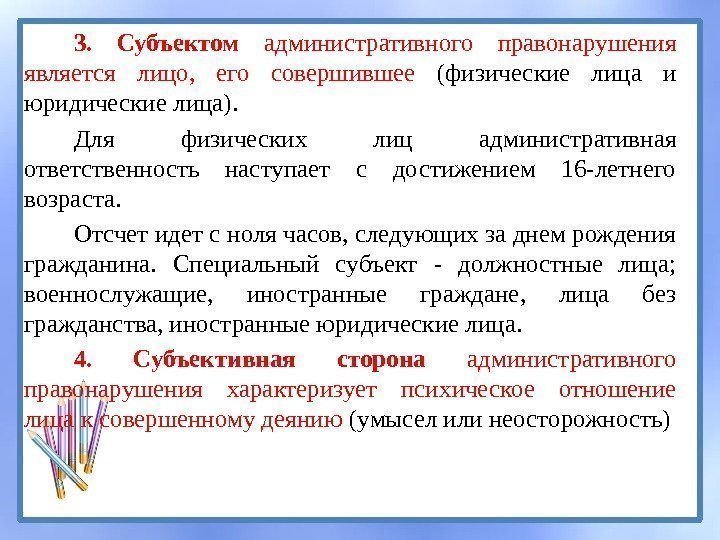 3. Субъектом административного правонарушения является лицо, его совершившее (физические лица и юридические лица).

Для физических лиц административная ответственность наступает с достижением 16-летнего возраста.

Отсчет идет с ноля часов, следующих за днем рождения гражданина. Специальный субъект - должностные лица; военнослужащие, иностранные граждане, лица без гражданства, иностранные юридические лица.

4. Субъективная сторона административного правонарушения характеризует психическое отношение лица к совершенному деянию (умысел или неосторожность)